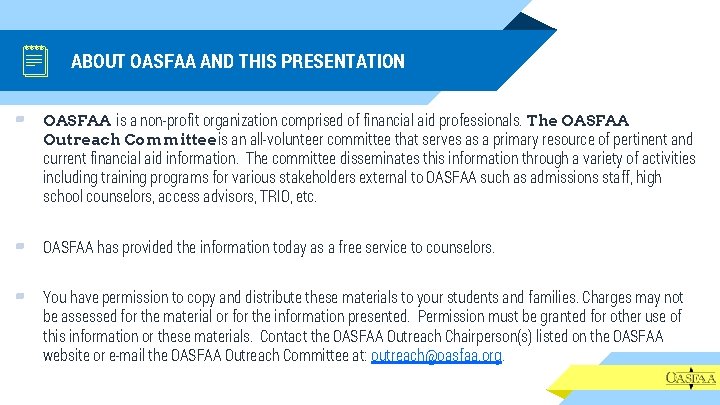 ABOUT OASFAA AND THIS PRESENTATION

OASFAA is a non-profit organization comprised of financial aid professionals. The OASFAA Outreach Committee is an all-volunteer committee that serves as a primary resource of pertinent and current financial aid information. The committee disseminates this information through a variety of activities including training programs for various stakeholders external to OASFAA such as admissions staff, high school counselors, access advisors, TRIO, etc.

OASFAA has provided the information today as a free service to counselors.

You have permission to copy and distribute these materials to your students and families. Charges may not be assessed for the material or for the information presented. Permission must be granted for other use of this information or these materials. Contact the OASFAA Outreach Chairperson(s) listed on the OASFAA website or e-mail the OASFAA Outreach Committee at: outreach@oasfaa.org.

OASFAA